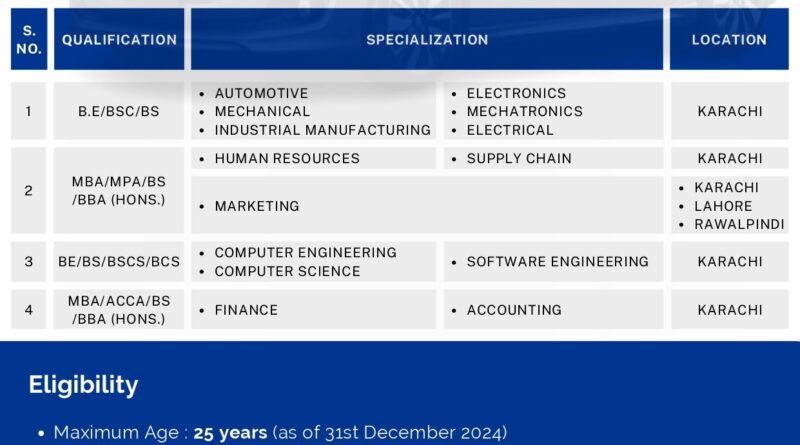 | S. NO. | QUALIFICATION | SPECIALIZATION | | LOCATION |
|---|---|---|---|---|
| 1 | B.E/BSC/BS | • AUTOMOTIVE • MECHANICAL • INDUSTRIAL MANUFACTURING | • ELECTRONICS • MECHATRONICS • ELECTRICAL | KARACHI |
| 2 | MBA/MPA/BS /BBA (HONS.) | • HUMAN RESOURCES | • SUPPLY CHAIN | KARACHI |
| | | • MARKETING | | • KARACHI • LAHORE • RAWALPINDI |
| 3 | BE/BS/BSCS/BCS | • COMPUTER ENGINEERING • COMPUTER SCIENCE | • SOFTWARE ENGINEERING | KARACHI |
| 4 | MBA/ACCA/BS /BBA (HONS.) | • FINANCE | • ACCOUNTING | KARACHI |

Eligibility

• Maximum Age : 25 years (as of 31st December 2024)